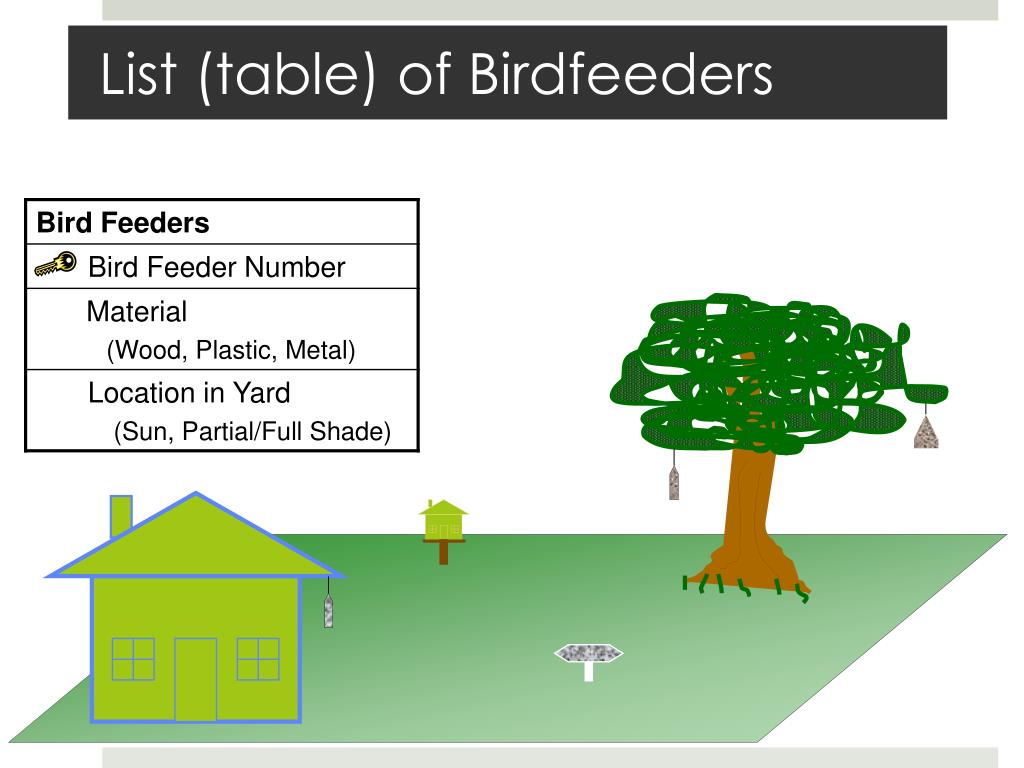 List (table) of Birdfeeders

| Bird Feeders |
|---|
| Bird Feeder Number |
| Material (Wood, Plastic, Metal) |
| Location in Yard (Sun, Partial/Full Shade) |